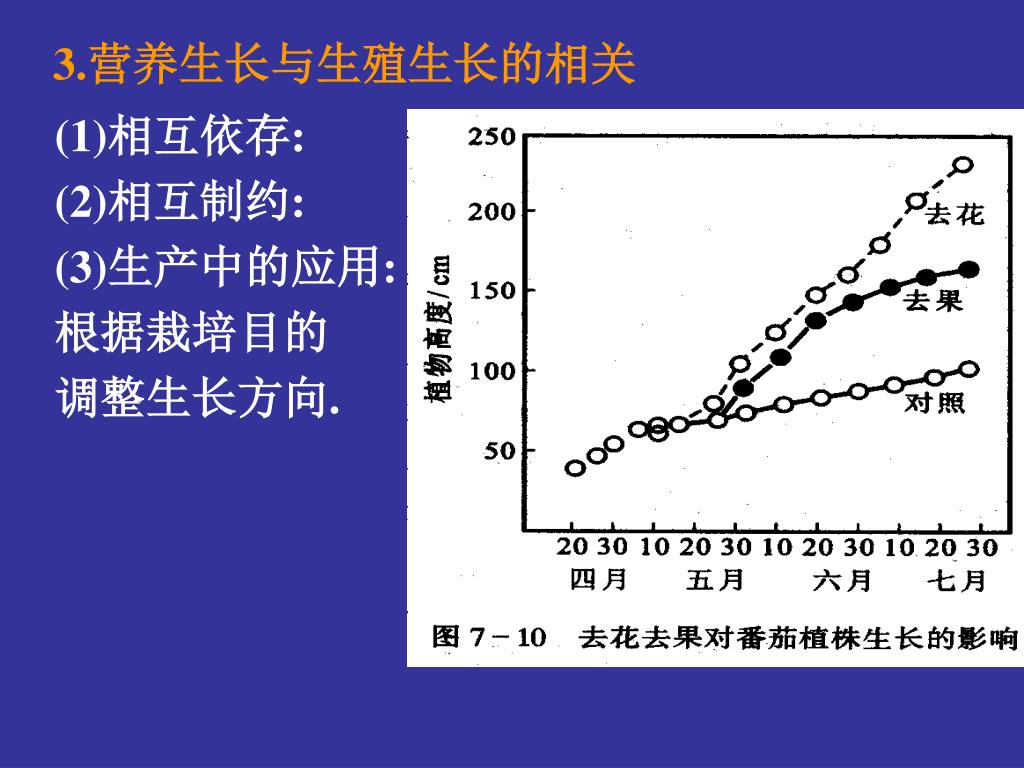 3.营养生长与生殖生长的相关

(1)相互依存:

(2)相互制约:

(3)生产中的应用:

根据栽培目的

调整生长方向.

250
200
150
100
50

植物高度/cm

去花
去果
对照

20 30 10 20 30 10 20 30 10 20 30
四月 五月 六月 七月

图 7－10 去花去果对番茄植株生长的影响